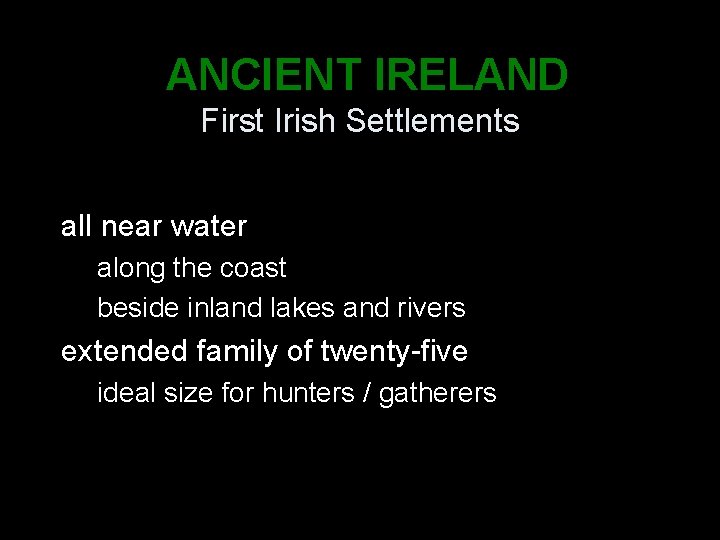 ANCIENT IRELAND
First Irish Settlements

all near water
along the coast
beside inland lakes and rivers
extended family of twenty-five
ideal size for hunters / gatherers